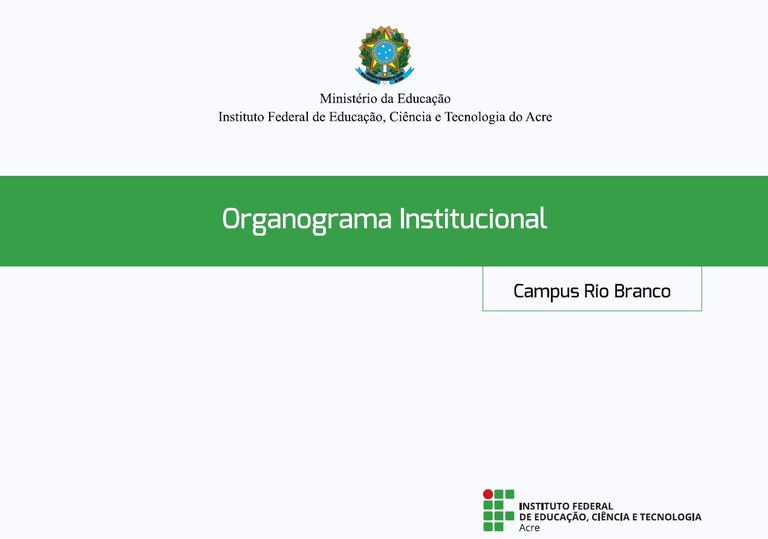 Ministério da Educação
Instituto Federal de Educação, Ciência e Tecnologia do Acre

Organograma Institucional

Campus Rio Branco

INSTITUTO FEDERAL
DE EDUCAÇÃO, CIÊNCIA E TECNOLOGIA
Acre